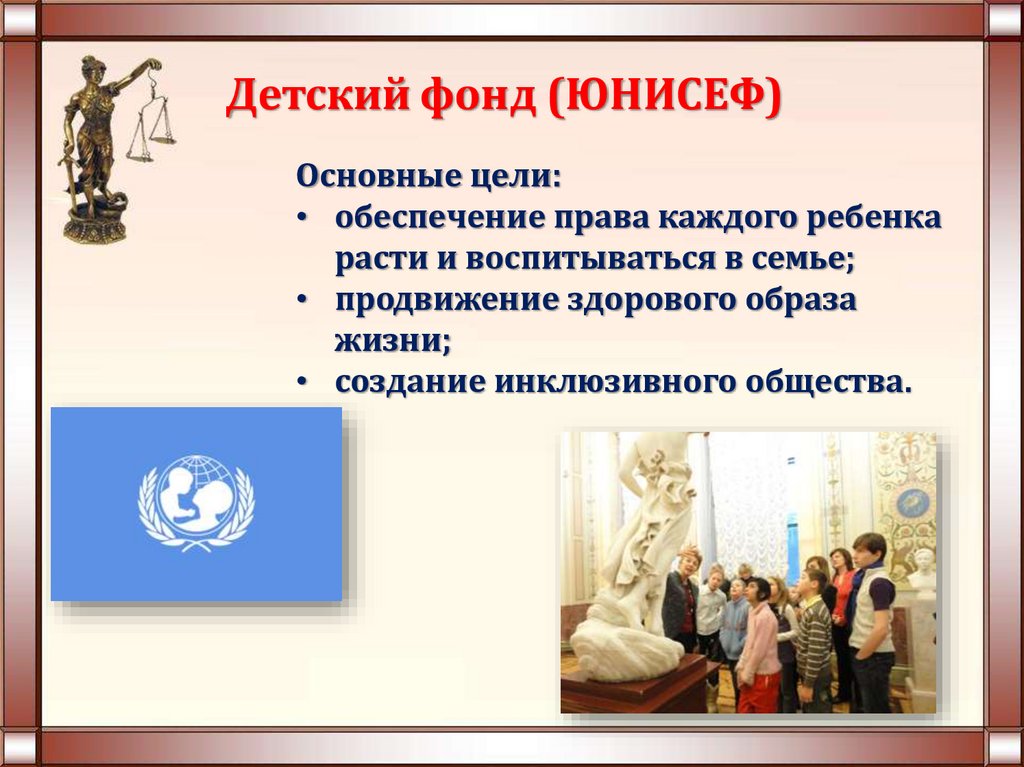 Детский фонд (ЮНИСЕФ)

Основные цели:
• обеспечение права каждого ребенка расти и воспитываться в семье;
• продвижение здорового образа жизни;
• создание инклюзивного общества.